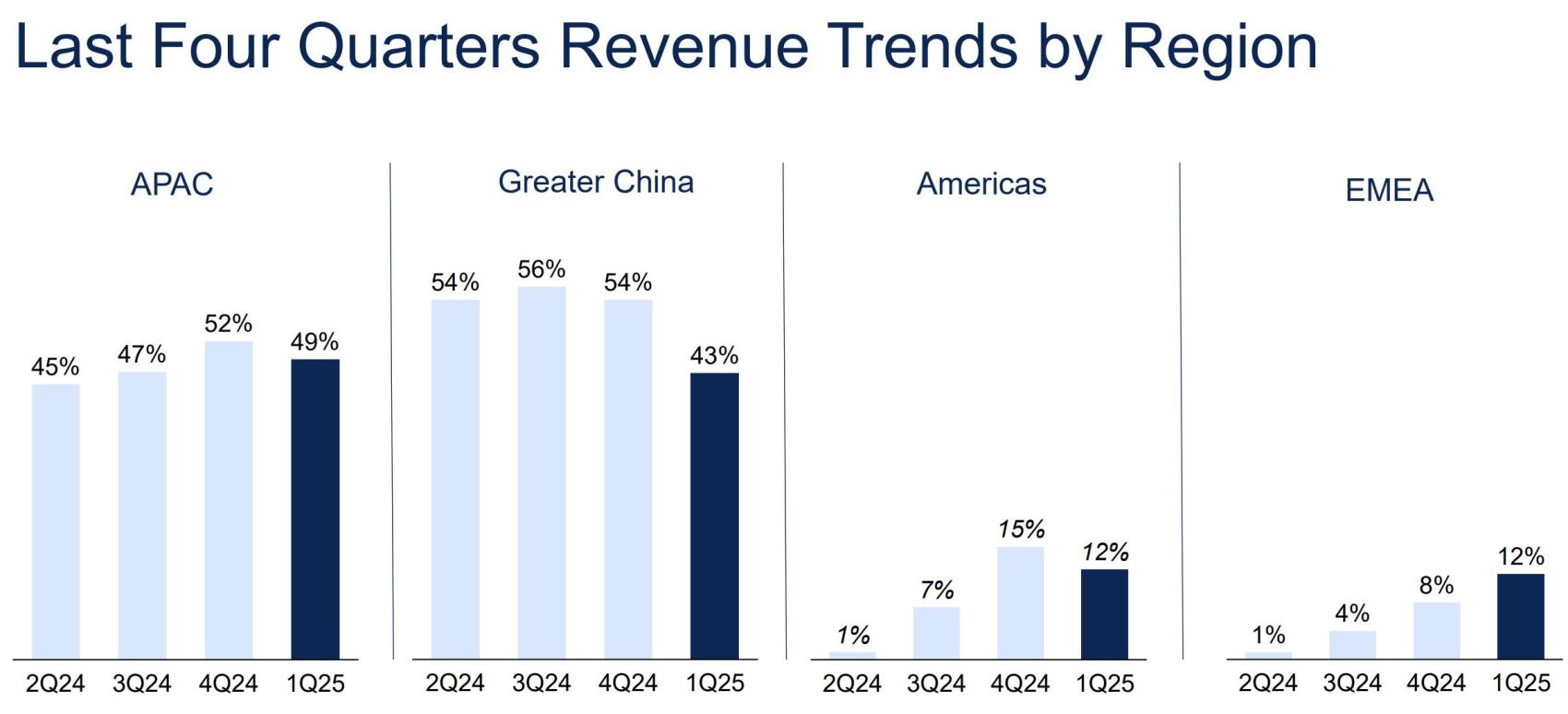 Last Four Quarters Revenue Trends by Region

APAC

45%
47%
52%
49%

2Q24 3Q24 4Q24 1Q25

Greater China

54%
56%
54%
43%

2Q24 3Q24 4Q24 1Q25

Americas

1%
7%
15%
12%

2Q24 3Q24 4Q24 1Q25

EMEA

1%
4%
8%
12%

2Q24 3Q24 4Q24 1Q25